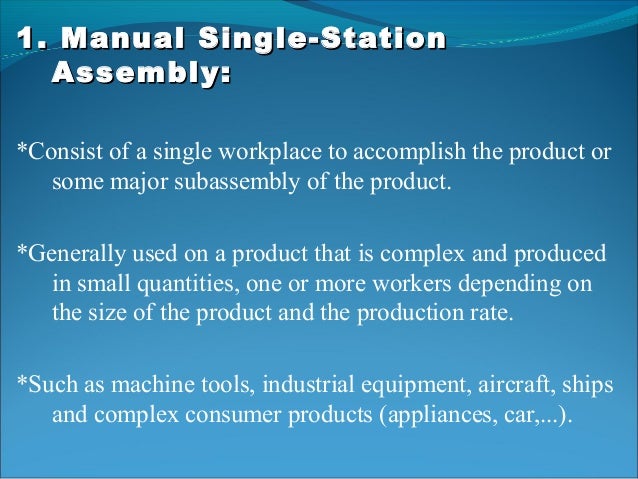 1. Manual Single-Station Assembly:

*Consist of a single workplace to accomplish the product or some major subassembly of the product.

*Generally used on a product that is complex and produced in small quantities, one or more workers depending on the size of the product and the production rate.

*Such as machine tools, industrial equipment, aircraft, ships and complex consumer products (appliances, car,...).